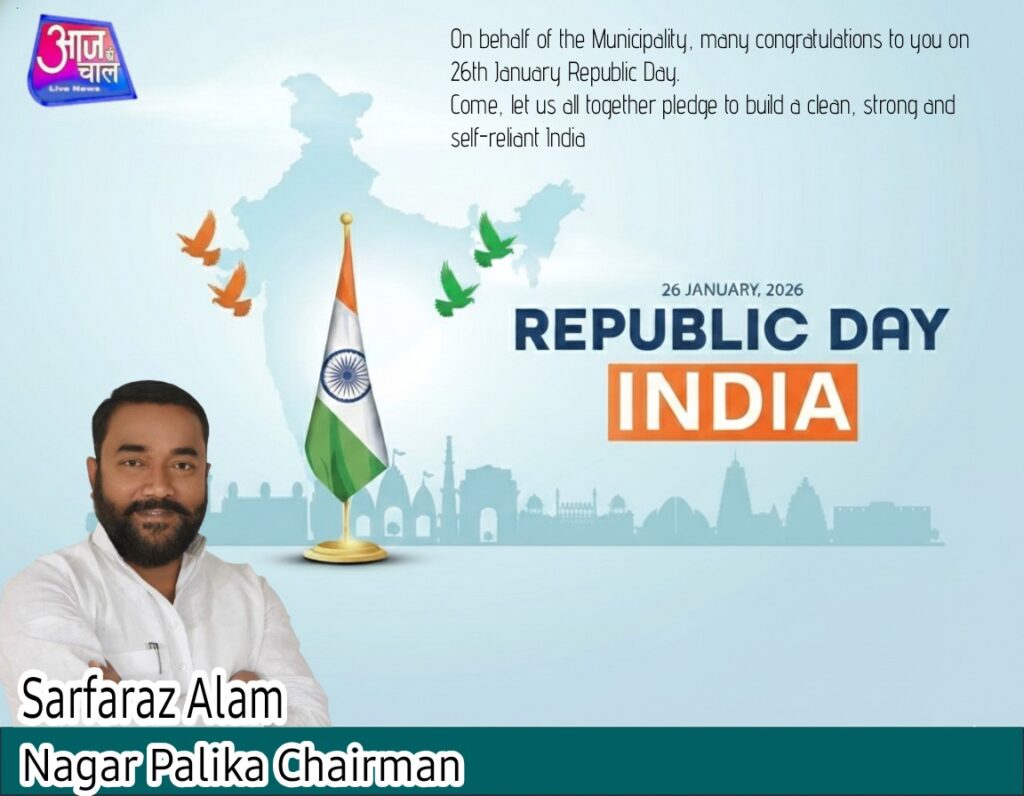 आज की चाल
Live News

On behalf of the Municipality, many congratulations to you on 26th January Republic Day.
Come, let us all together pledge to build a clean, strong and self-reliant India

26 JANUARY, 2026
REPUBLIC DAY
INDIA

Sarfaraz Alam
Nagar Palika Chairman